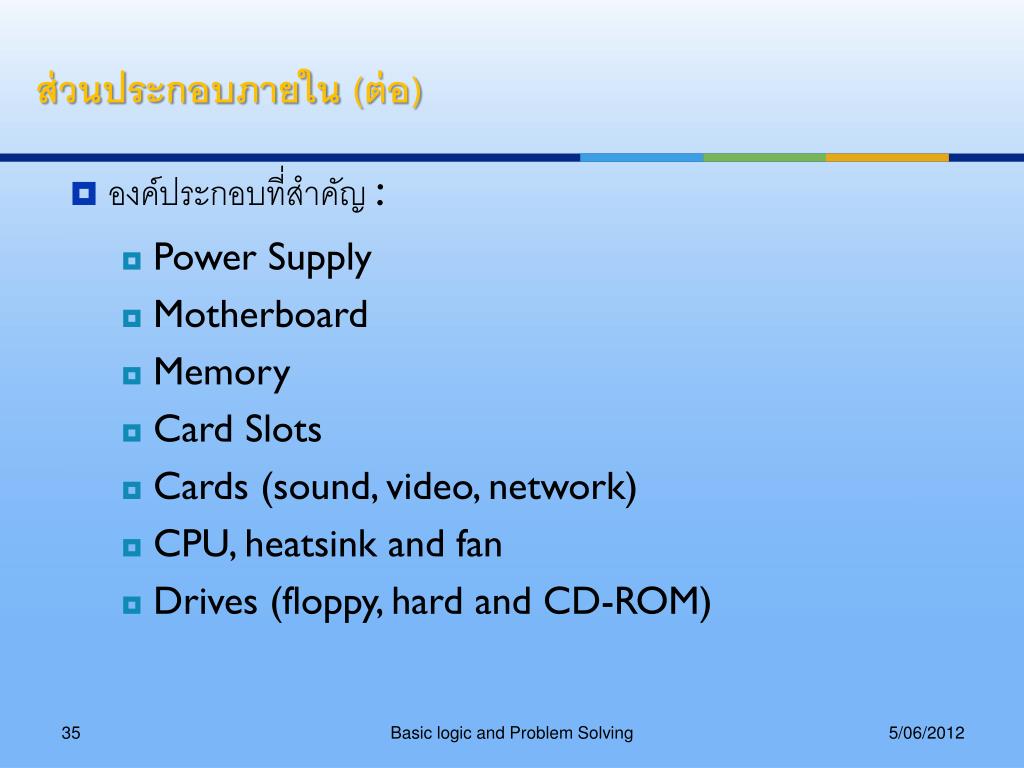 ส่วนประกอบภายใน (ต่อ)

องค์ประกอบที่สำคัญ :

Power Supply

Motherboard

Memory

Card Slots

Cards (sound, video, network)

CPU, heatsink and fan

Drives (floppy, hard and CD-ROM)

35

Basic logic and Problem Solving

5/06/2012